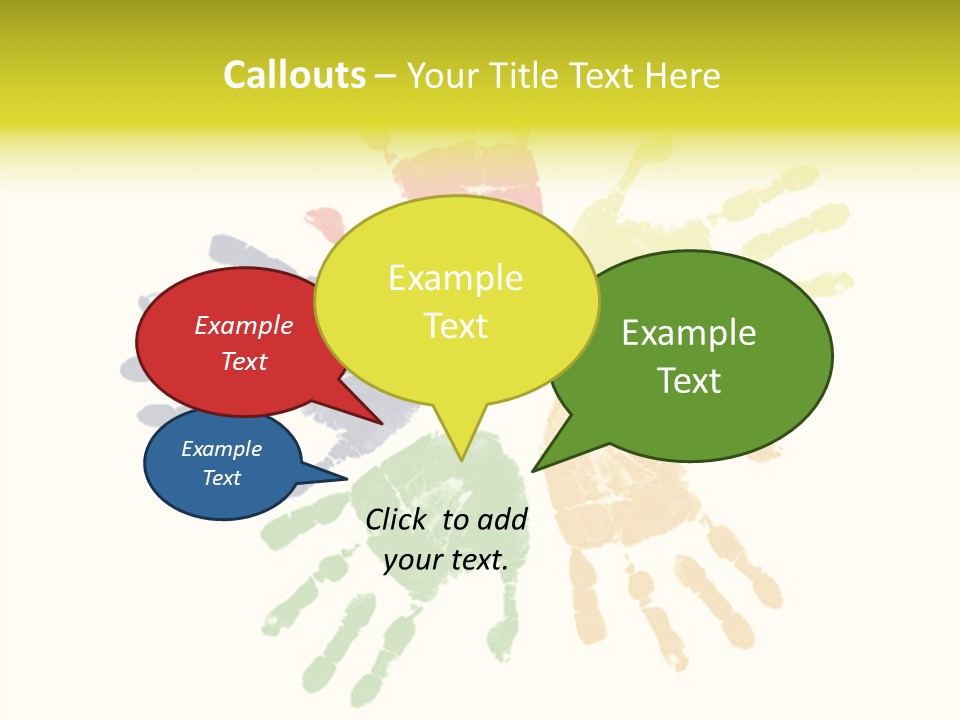 Callouts – Your Title Text Here

Example Text

Example Text

Example Text

Example Text

Click to add your text.